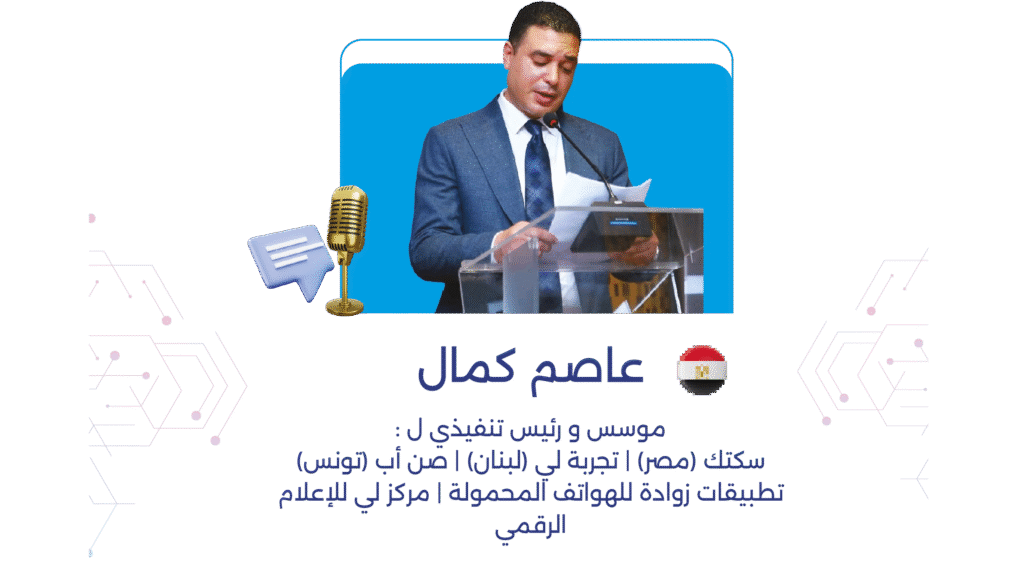 عاصم كمال

موسس و رئيس تنفيذي ل :
سكتك (مصر) | تجربة لي (لبنان) | صن أب (تونس)
تطبيقات زوادة للهواتف المحمولة | مركز لي للإعلام الرقمي